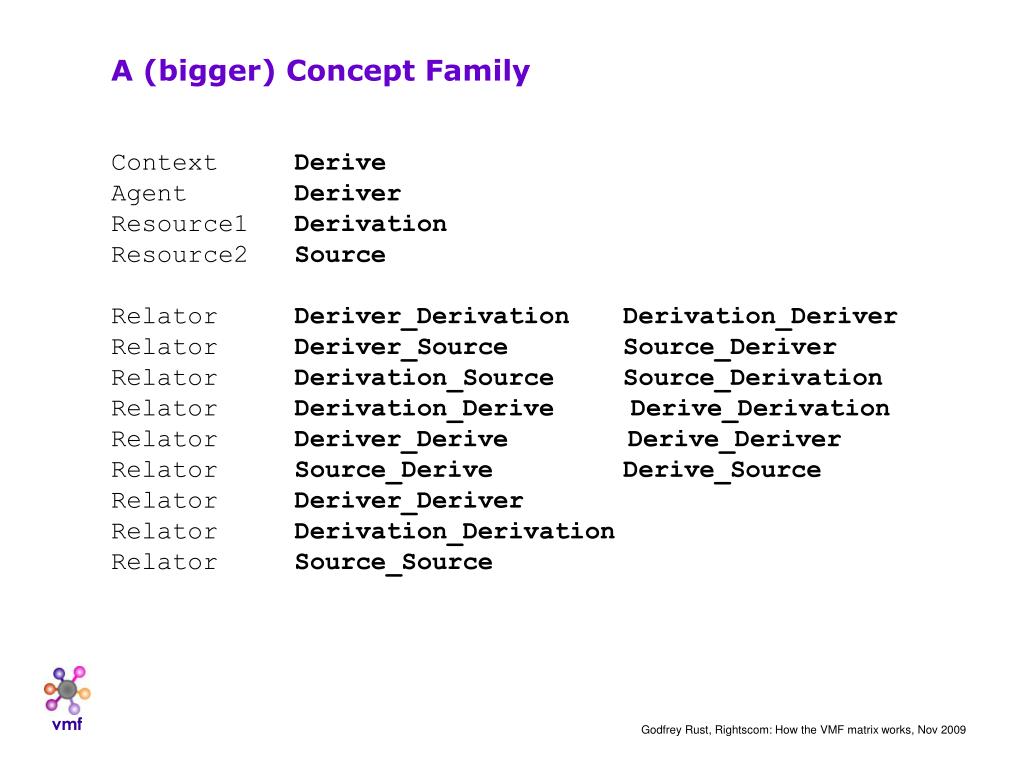 A (bigger) Concept Family

Context Derive
Agent Deriver
Resource1 Derivation
Resource2 Source

Relator Deriver_Derivation Derivation_Deriver
Relator Deriver_Source Source_Deriver
Relator Derivation_Source Source_Derivation
Relator Derivation_Derive Derive_Derivation
Relator Deriver_Derive Derive_Deriver
Relator Source_Derive Derive_Source
Relator Deriver_Deriver
Relator Derivation_Derivation
Relator Source_Source

vmf

Godfrey Rust, Rightscom: How the VMF matrix works, Nov 2009